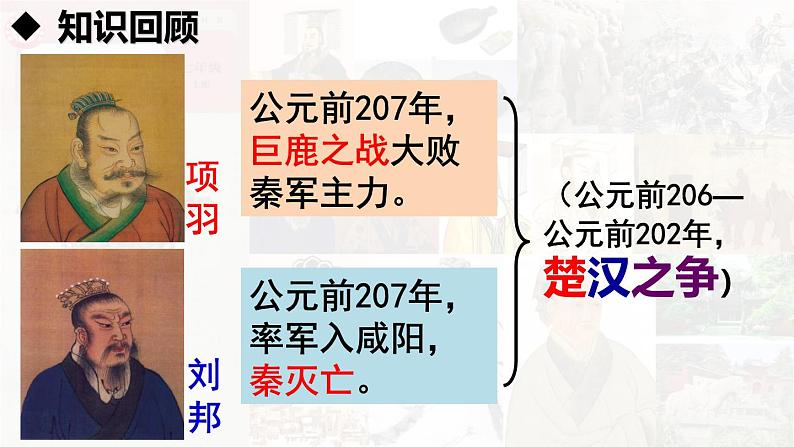 ◆ 知识回顾

项羽

公元前207年，巨鹿之战大败秦军主力。

刘邦

公元前207年，率军入咸阳，秦灭亡。

（公元前206—公元前202年，楚汉之争）